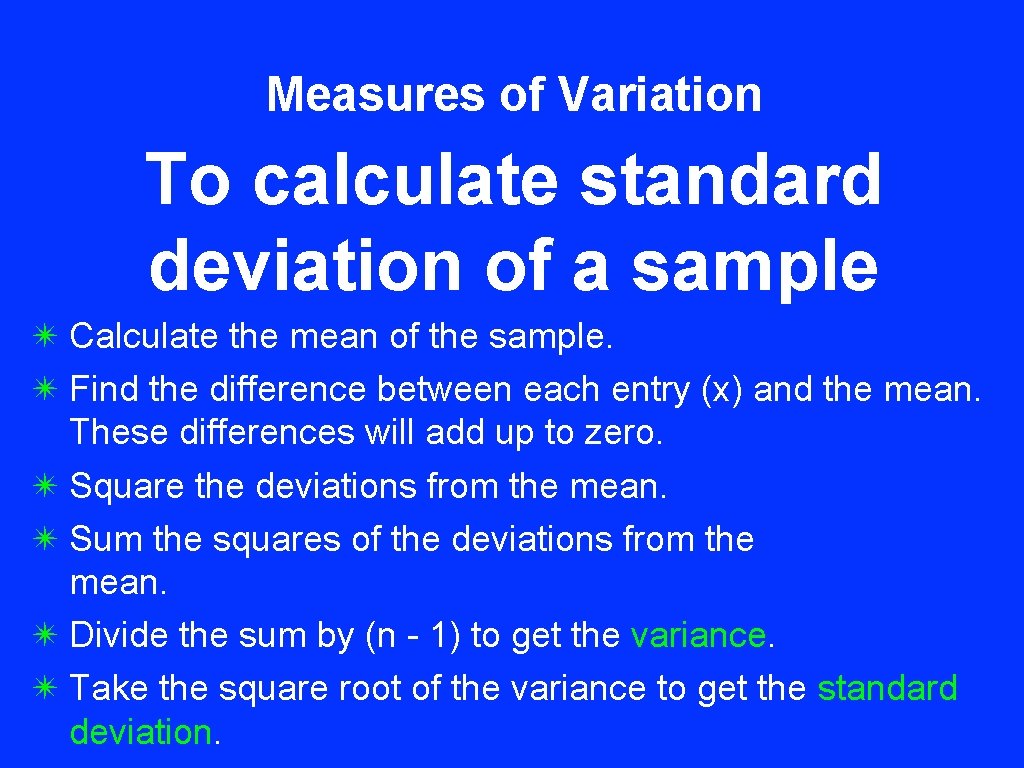 Measures of Variation

To calculate standard deviation of a sample

✴ Calculate the mean of the sample.
✴ Find the difference between each entry (x) and the mean. These differences will add up to zero.
✴ Square the deviations from the mean.
✴ Sum the squares of the deviations from the mean.
✴ Divide the sum by (n - 1) to get the variance.
✴ Take the square root of the variance to get the standard deviation.